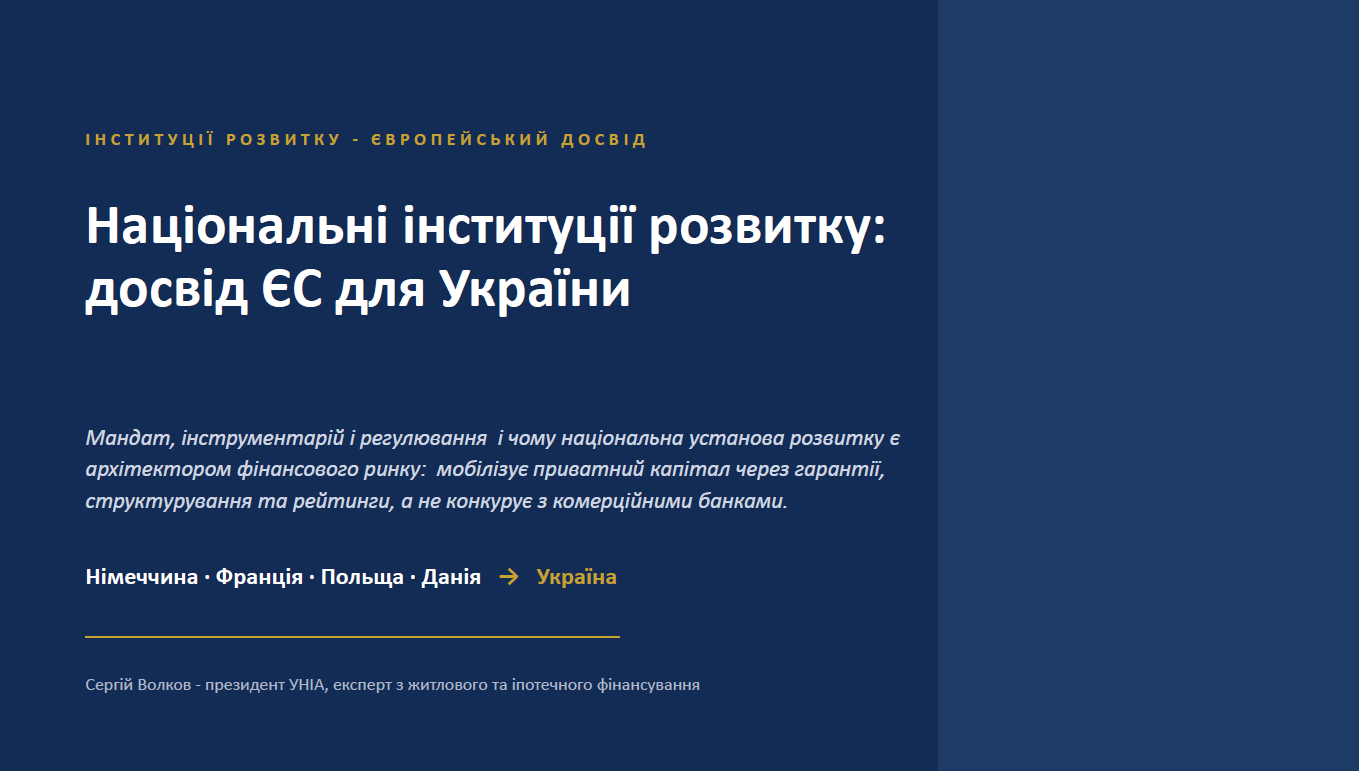 ІНСТИТУЦІЇ РОЗВИТКУ - ЄВРОПЕЙСЬКИЙ ДОСВІД

Національні інституції розвитку: досвід ЄС для України

Мандат, інструментарій і регулювання і чому національна установа розвитку є архітектором фінансового ринку: мобілізує приватний капітал через гарантії, структурування та рейтинги, а не конкурує з комерційними банками.

Німеччина · Франція · Польща · Данія → Україна

Сергій Волков - президент УНІА, експерт з житлового та іпотечного фінансування